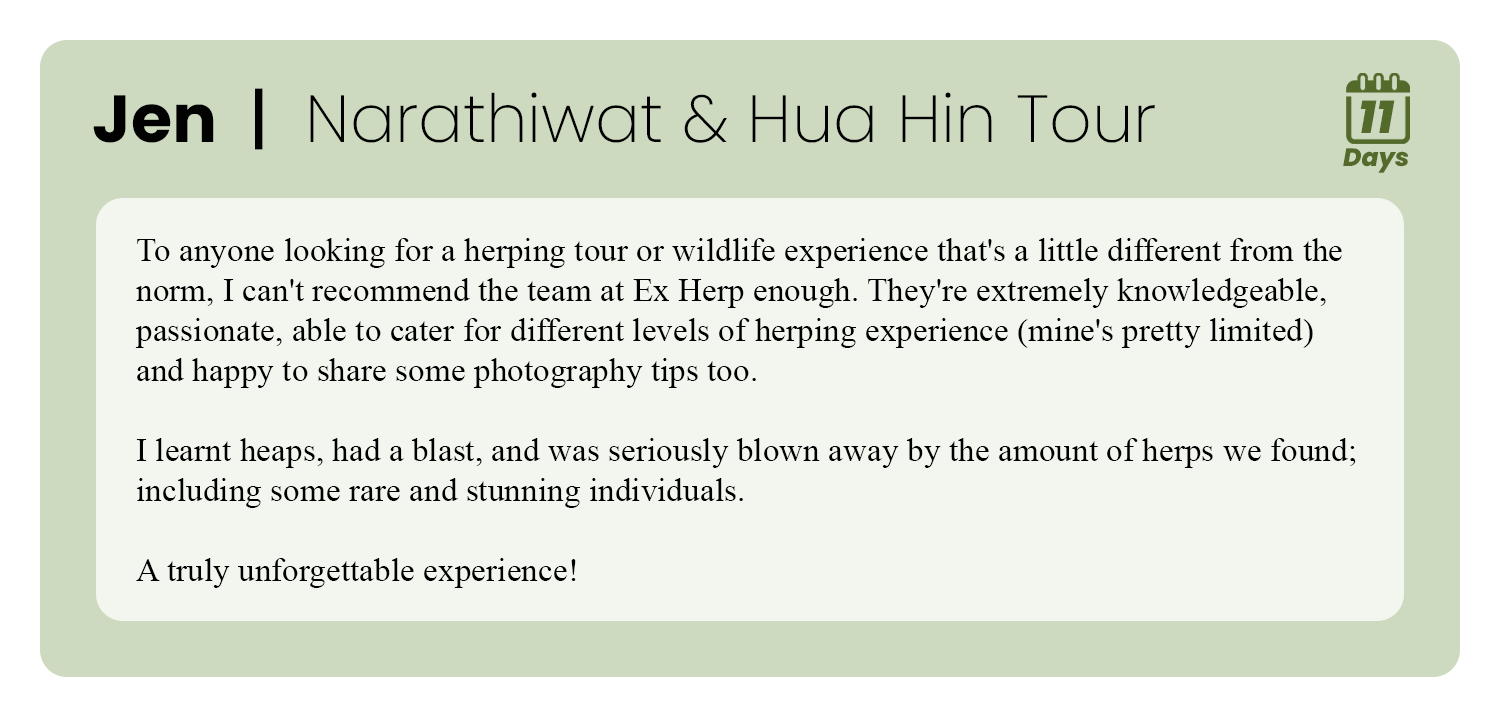 Jen | Narathiwat & Hua Hin Tour

11
Days

To anyone looking for a herping tour or wildlife experience that's a little different from the norm, I can't recommend the team at Ex Herp enough. They're extremely knowledgeable, passionate, able to cater for different levels of herping experience (mine's pretty limited) and happy to share some photography tips too.

I learnt heaps, had a blast, and was seriously blown away by the amount of herps we found; including some rare and stunning individuals.

A truly unforgettable experience!